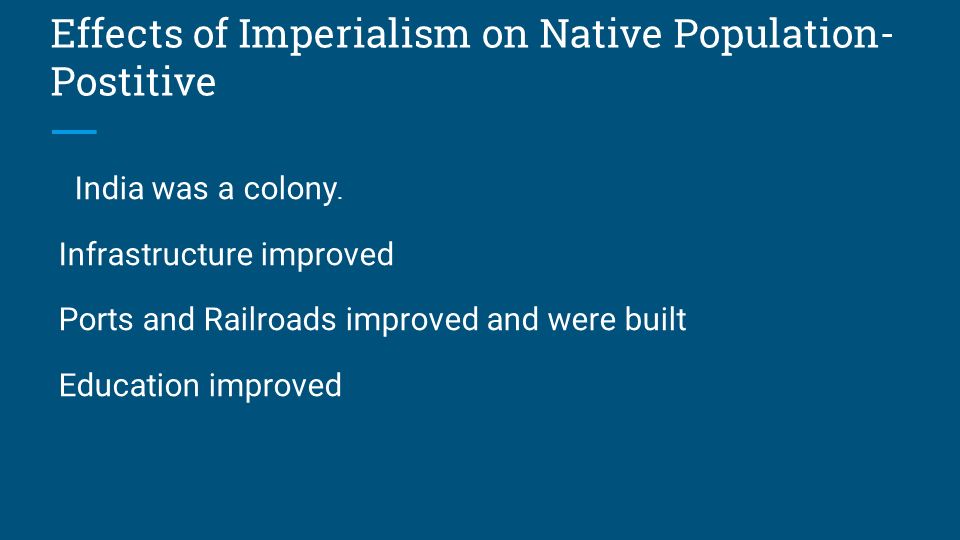 Effects of Imperialism on Native Population-Postitive

India was a colony.

Infrastructure improved

Ports and Railroads improved and were built

Education improved